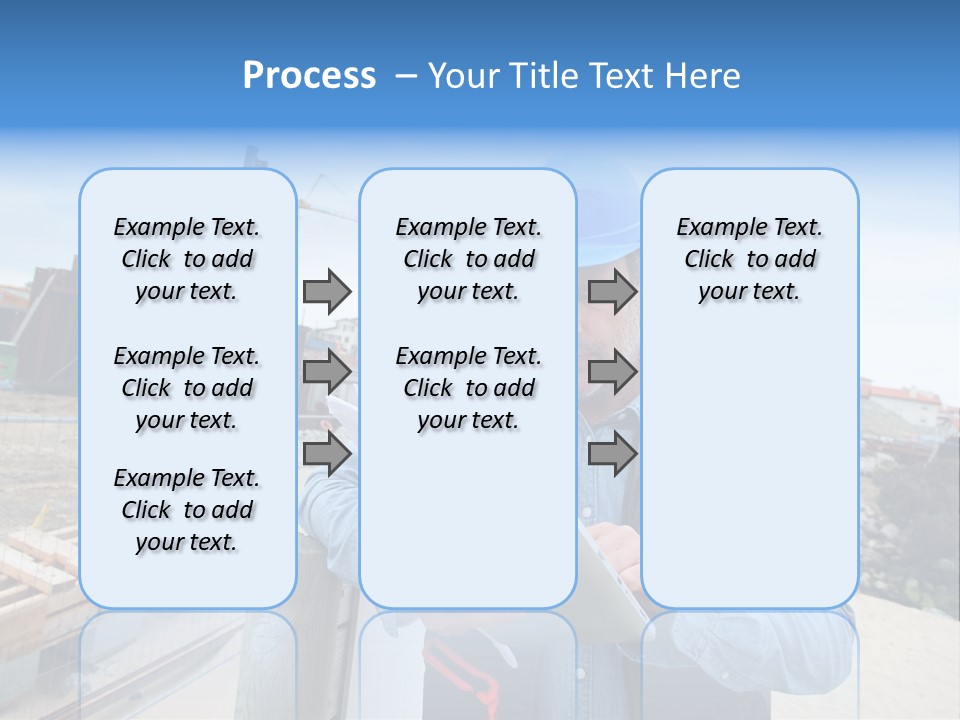 Process – Your Title Text Here

Example Text. Click to add your text.

Example Text. Click to add your text.

Example Text. Click to add your text.

Example Text. Click to add your text.

Example Text. Click to add your text.

Example Text. Click to add your text.